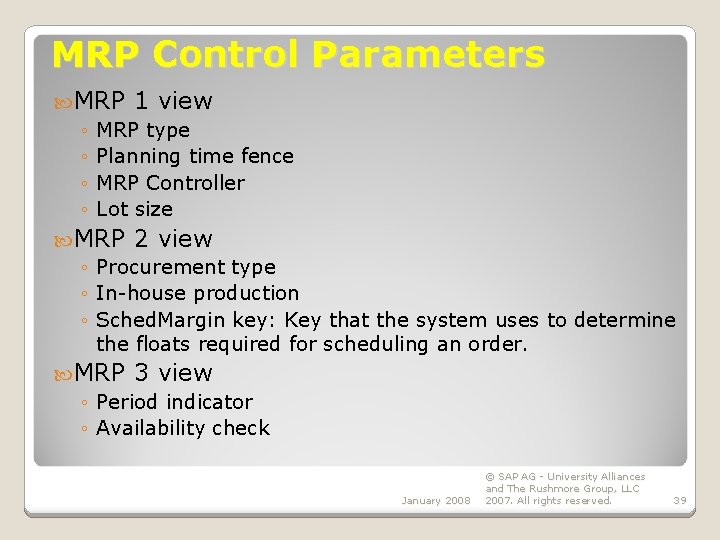 MRP Control Parameters

MRP 1 view
◦ MRP type
◦ Planning time fence
◦ MRP Controller
◦ Lot size

MRP 2 view
◦ Procurement type
◦ In-house production
◦ SchedMargin key: Key that the system uses to determine the floats required for scheduling an order.

MRP 3 view
◦ Period indicator
◦ Availability check

January 2008

© SAP AG - University Alliances and The Rushmore Group, LLC 2007. All rights reserved.

39